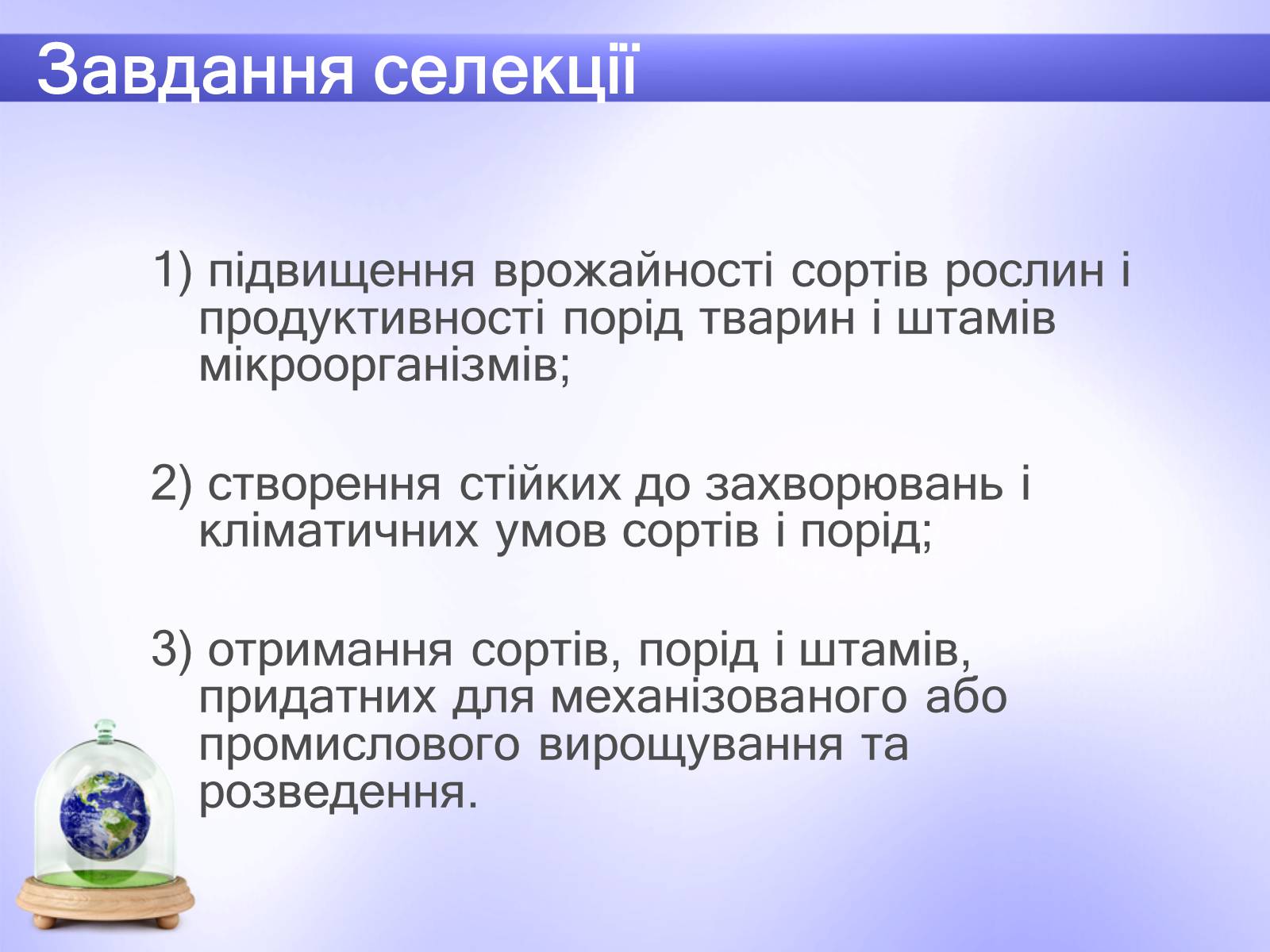 Завдання селекції

1) підвищення врожайності сортів рослин і продуктивності порід тварин і штамів мікроорганізмів;

2) створення стійких до захворювань і кліматичних умов сортів і порід;

3) отримання сортів, порід і штамів, придатних для механізованого або промислового вирощування та розведення.